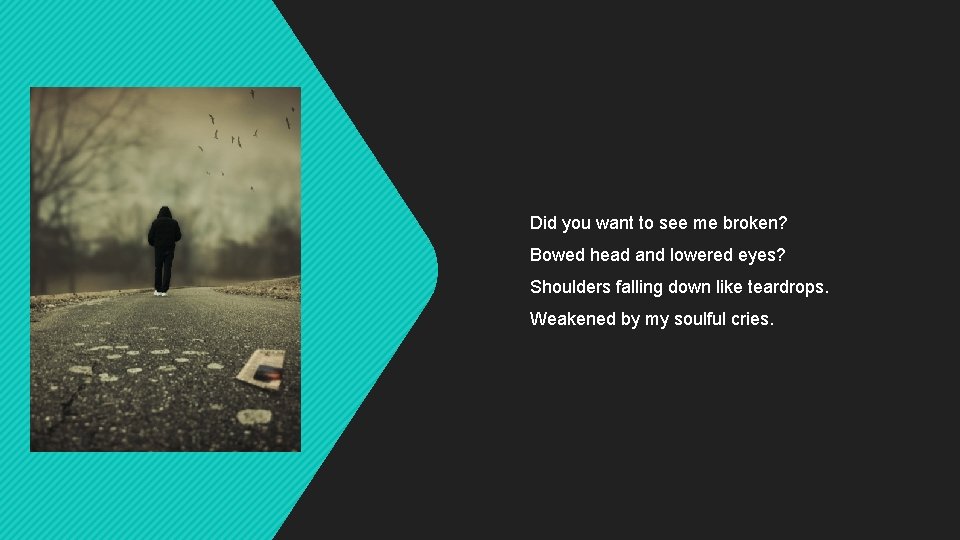 Did you want to see me broken?
Bowed head and lowered eyes?
Shoulders falling down like teardrops.
Weakened by my soulful cries.